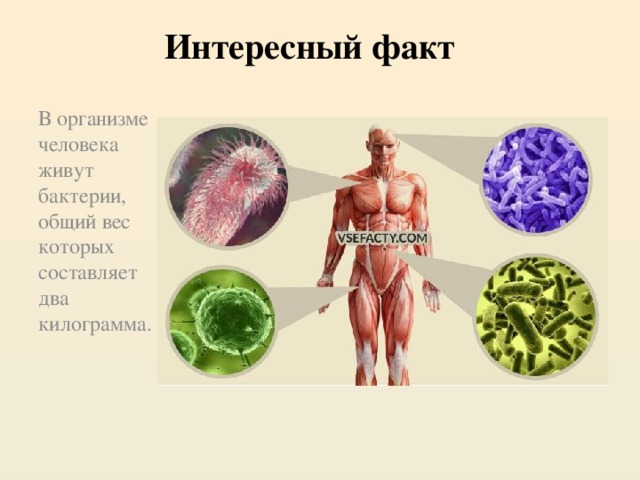 Интересный факт

В организме человека живут бактерии, общий вес которых составляет два килограмма.

VSEFACTY.COM